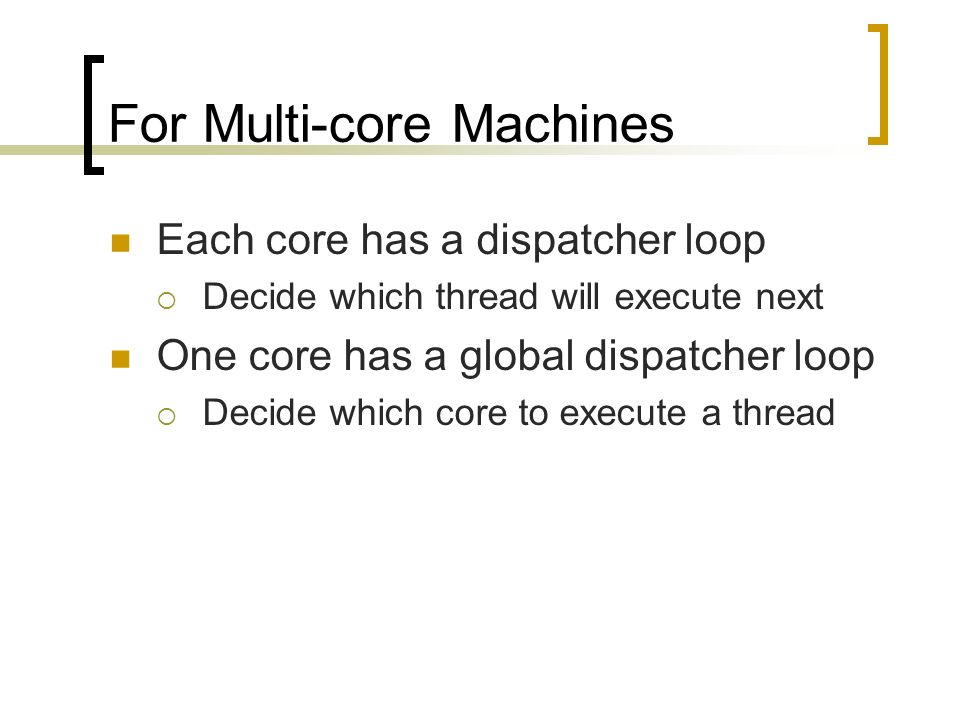 For Multi-core Machines

Each core has a dispatcher loop

Decide which thread will execute next

One core has a global dispatcher loop

Decide which core to execute a thread